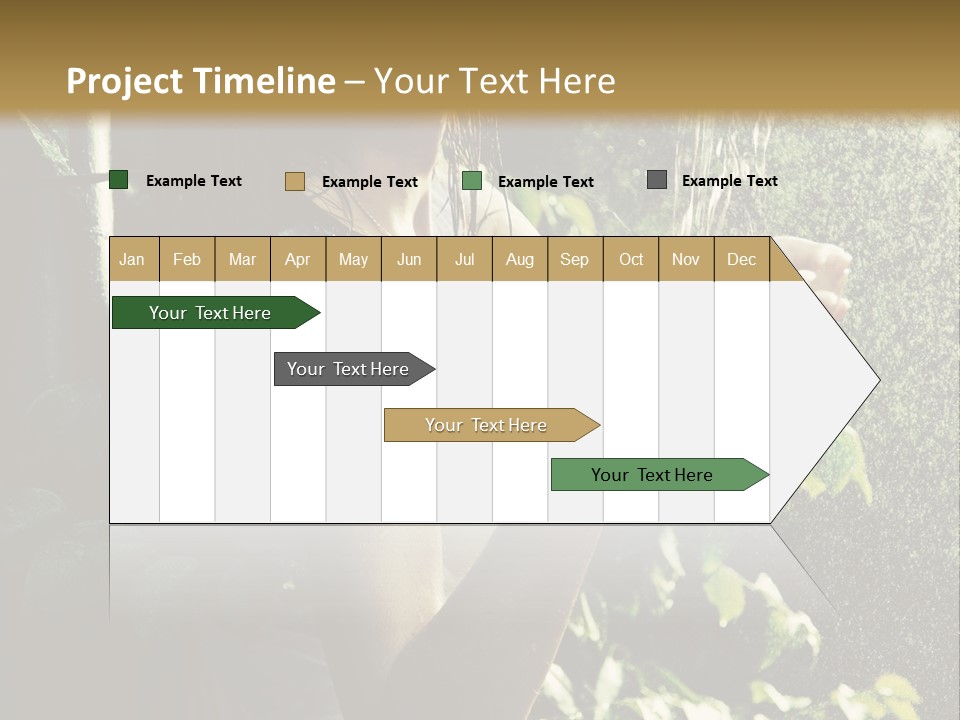 Project Timeline – Your Text Here

Example Text
Example Text
Example Text
Example Text

| Jan | Feb | Mar | Apr | May | Jun | Jul | Aug | Sep | Oct | Nov | Dec |
|---|---|---|---|---|---|---|---|---|---|---|---|

Your Text Here

Your Text Here

Your Text Here

Your Text Here